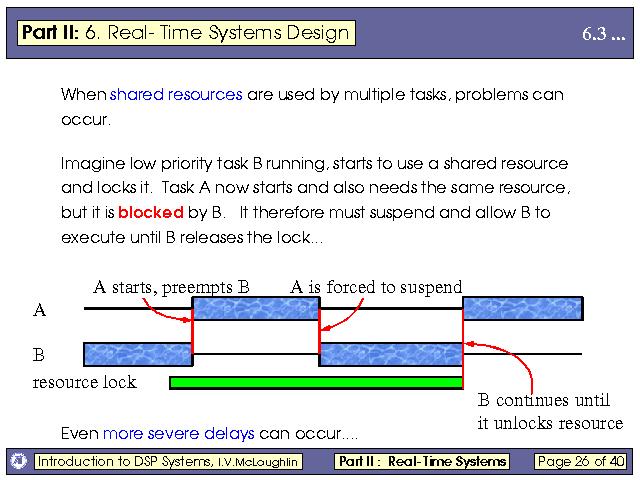 Part II: 6. Real- Time Systems Design

6.3 ...

When shared resources are used by multiple tasks, problems can occur.

Imagine low priority task B running, starts to use a shared resource and locks it. Task A now starts and also needs the same resource, but it is blocked by B. It therefore must suspend and allow B to execute until B releases the lock...

A starts, preempts B

A is forced to suspend

A

B

resource lock

B continues until it unlocks resource

Even more severe delays can occur....

Introduction to DSP Systems, I.V.McLoughlin

Part II : Real-Time Systems

Page 26 of 40